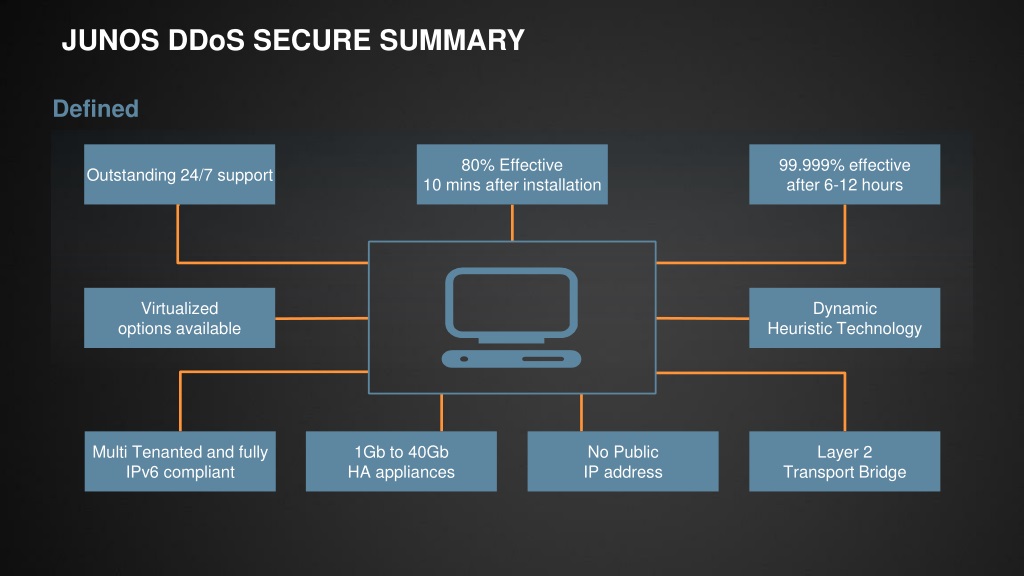 JUNOS DDoS SECURE SUMMARY

Defined

Outstanding 24/7 support

80% Effective
10 mins after installation

99.999% effective
after 6-12 hours

Virtualized
options available

Dynamic
Heuristic Technology

Multi Tenanted and fully
IPv6 compliant

1Gb to 40Gb
HA appliances

No Public
IP address

Layer 2
Transport Bridge